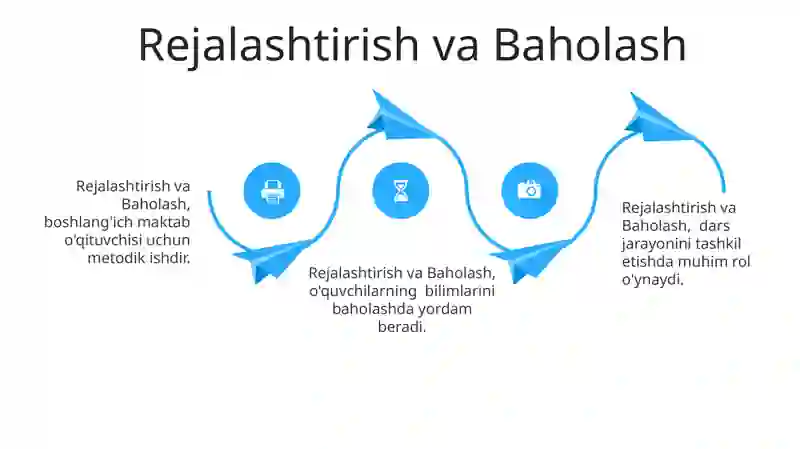 Rejalashtirish va Baholash

Rejalashtirish va Baholash, boshlang'ich maktab o'qituvchisi uchun metodik ishdir.

Rejalashtirish va Baholash, o'quvchilarning bilimlarini baholashda yordam beradi.

Rejalashtirish va Baholash, dars jarayonini tashkil etishda muhim rol o'ynaydi.